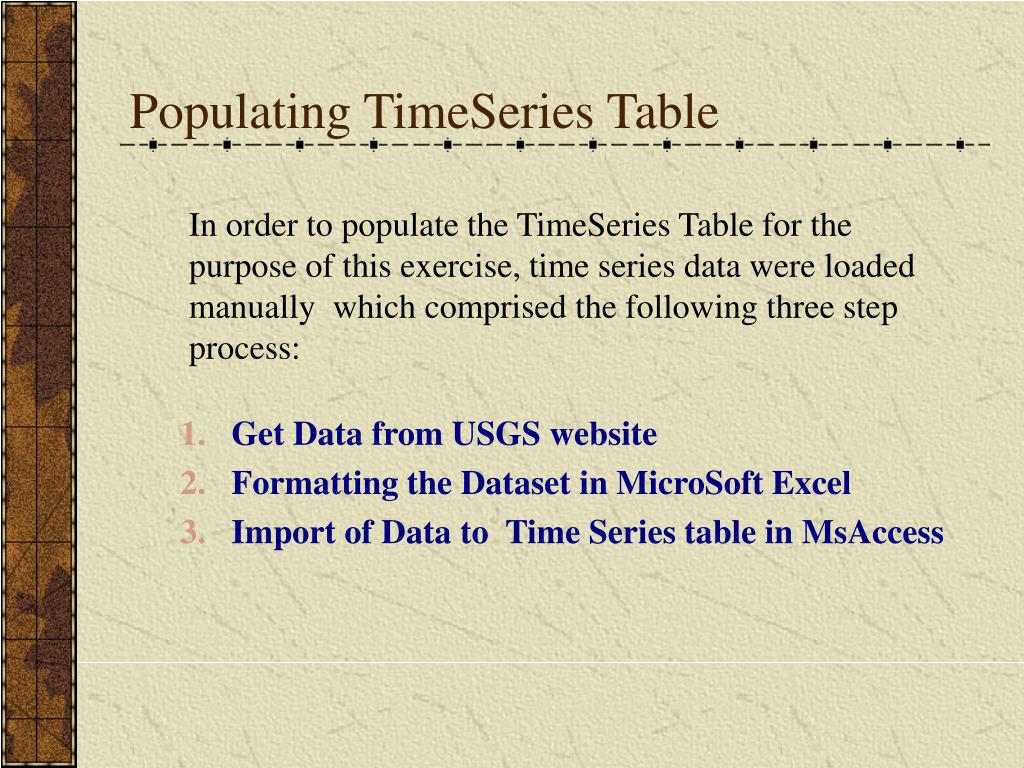 Populating TimeSeries Table

In order to populate the TimeSeries Table for the purpose of this exercise, time series data were loaded manually which comprised the following three step process:

1. Get Data from USGS website
2. Formatting the Dataset in MicroSoft Excel
3. Import of Data to Time Series table in MsAccess